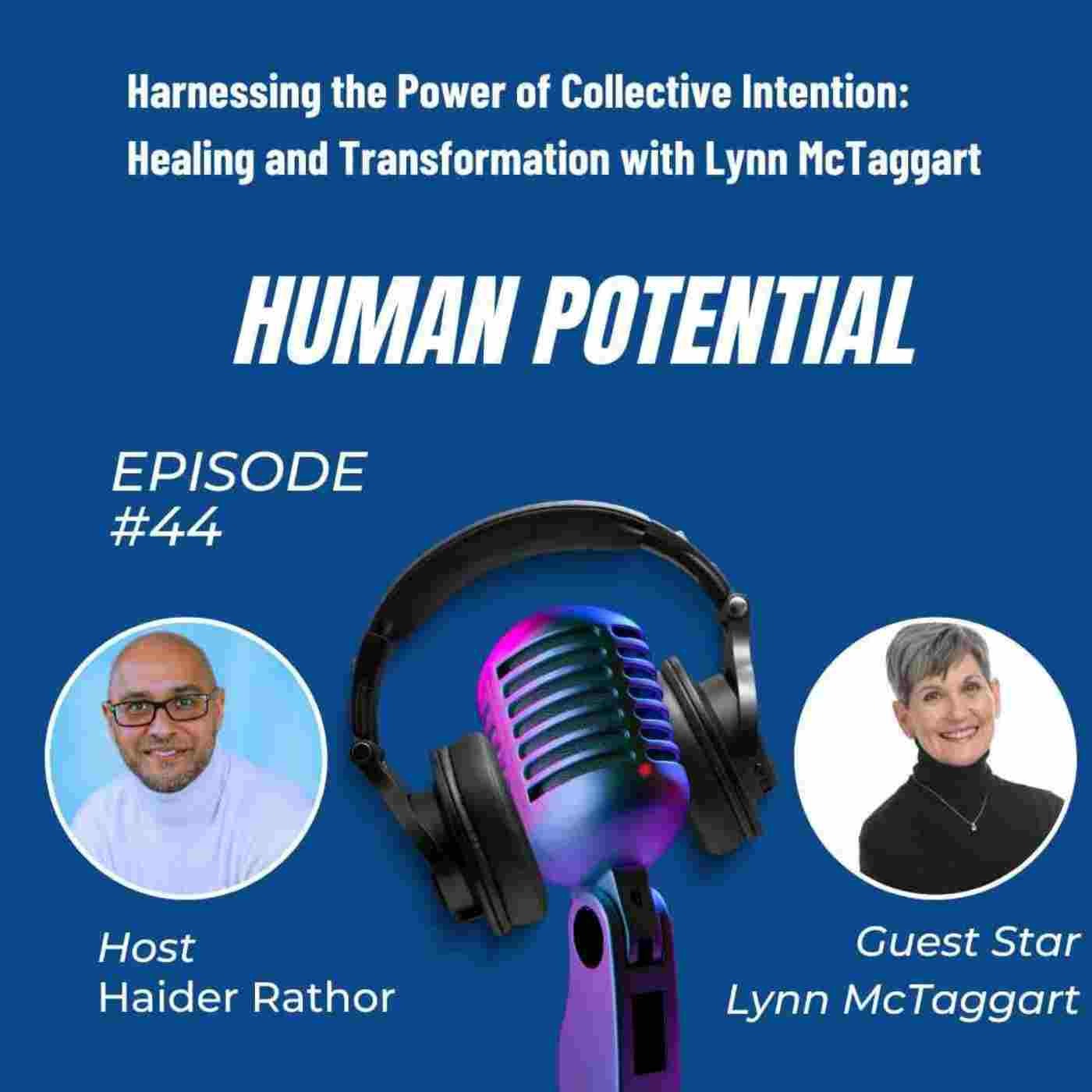 Harnessing the Power of Collective Intention: Healing and Transformation with Lynn McTaggart

HUMAN POTENTIAL

EPISODE #44

Host
Haider Rathor

Guest Star
Lynn McTaggart